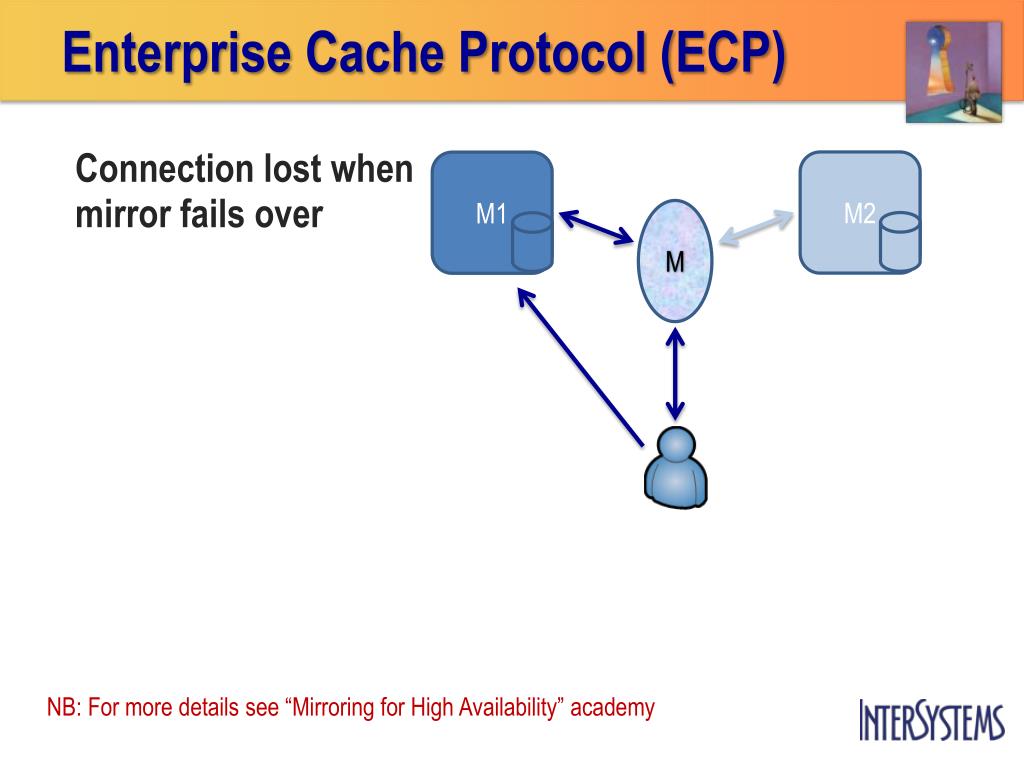 Enterprise Cache Protocol (ECP)

Connection lost when mirror fails over

M1

M

M2

NB: For more details see “Mirroring for High Availability” academy

INTERSYSTEMS